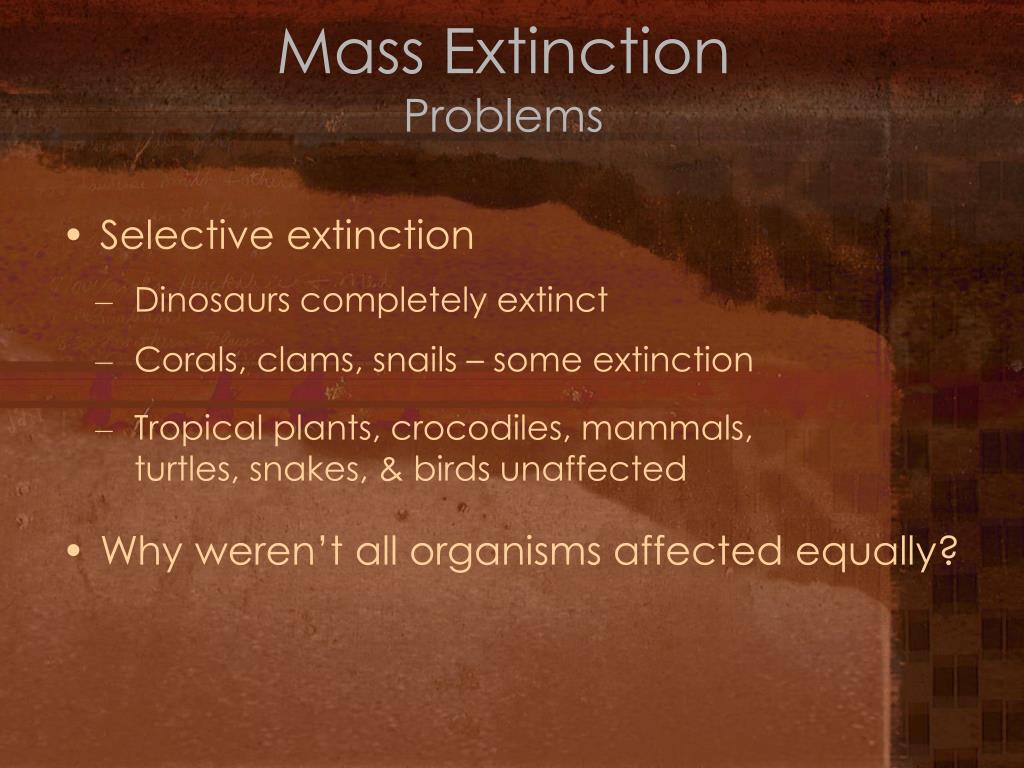 Mass Extinction
Problems

• Selective extinction
– Dinosaurs completely extinct
– Corals, clams, snails – some extinction
– Tropical plants, crocodiles, mammals, turtles, snakes, & birds unaffected

• Why weren't all organisms affected equally?